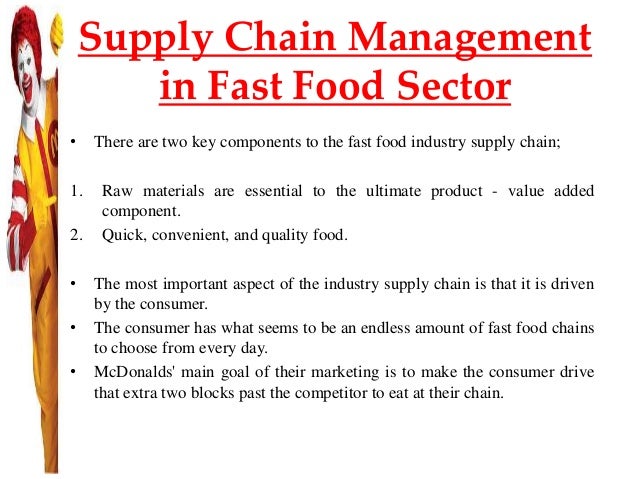 Supply Chain Management in Fast Food Sector

• There are two key components to the fast food industry supply chain;

1. Raw materials are essential to the ultimate product - value added component.
2. Quick, convenient, and quality food.

• The most important aspect of the industry supply chain is that it is driven by the consumer.
• The consumer has what seems to be an endless amount of fast food chains to choose from every day.
• McDonalds' main goal of their marketing is to make the consumer drive that extra two blocks past the competitor to eat at their chain.